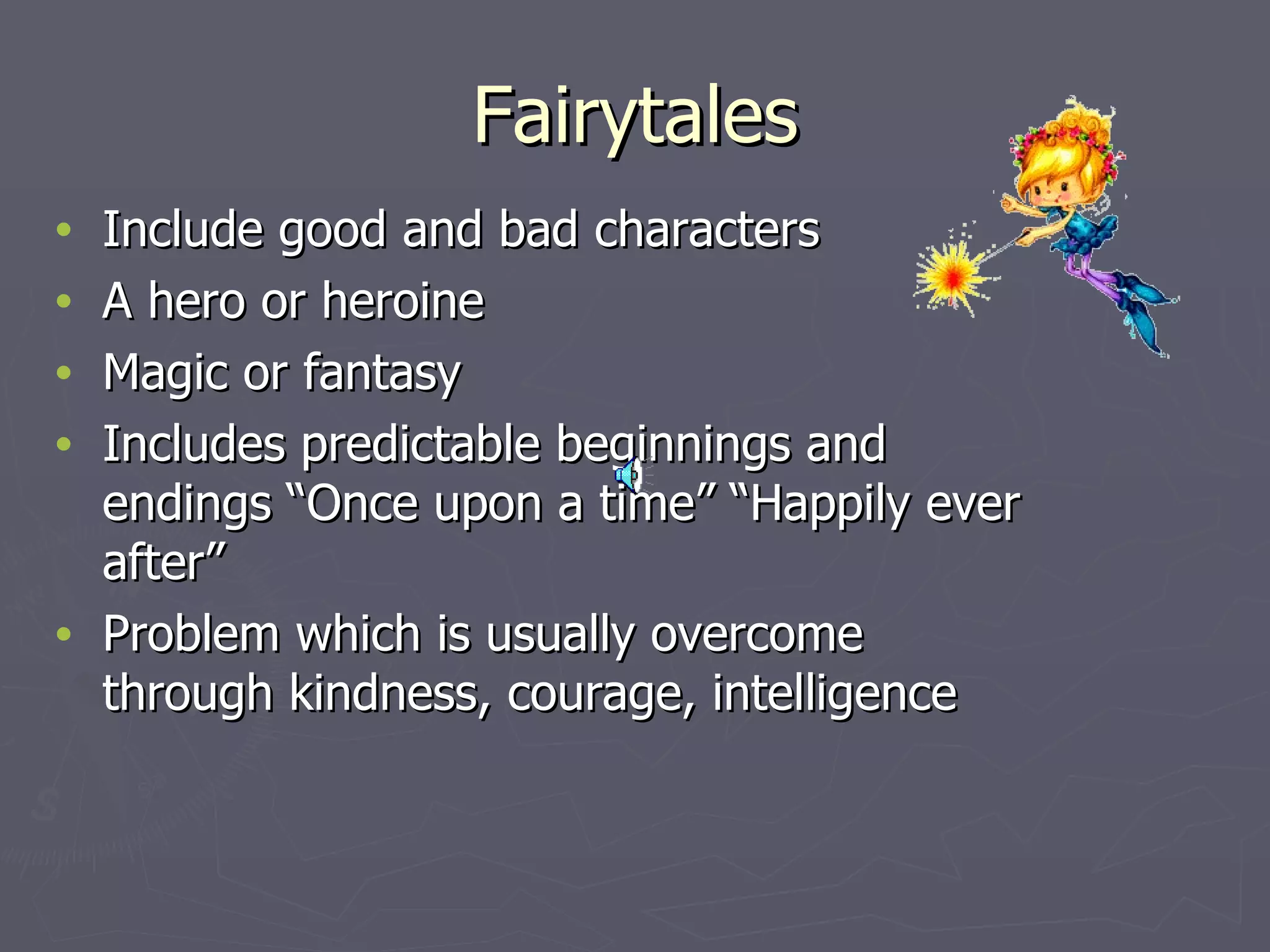 Fairytales

• Include good and bad characters
• A hero or heroine
• Magic or fantasy
• Includes predictable beginnings and endings “Once upon a time” “Happily ever after”
• Problem which is usually overcome through kindness, courage, intelligence